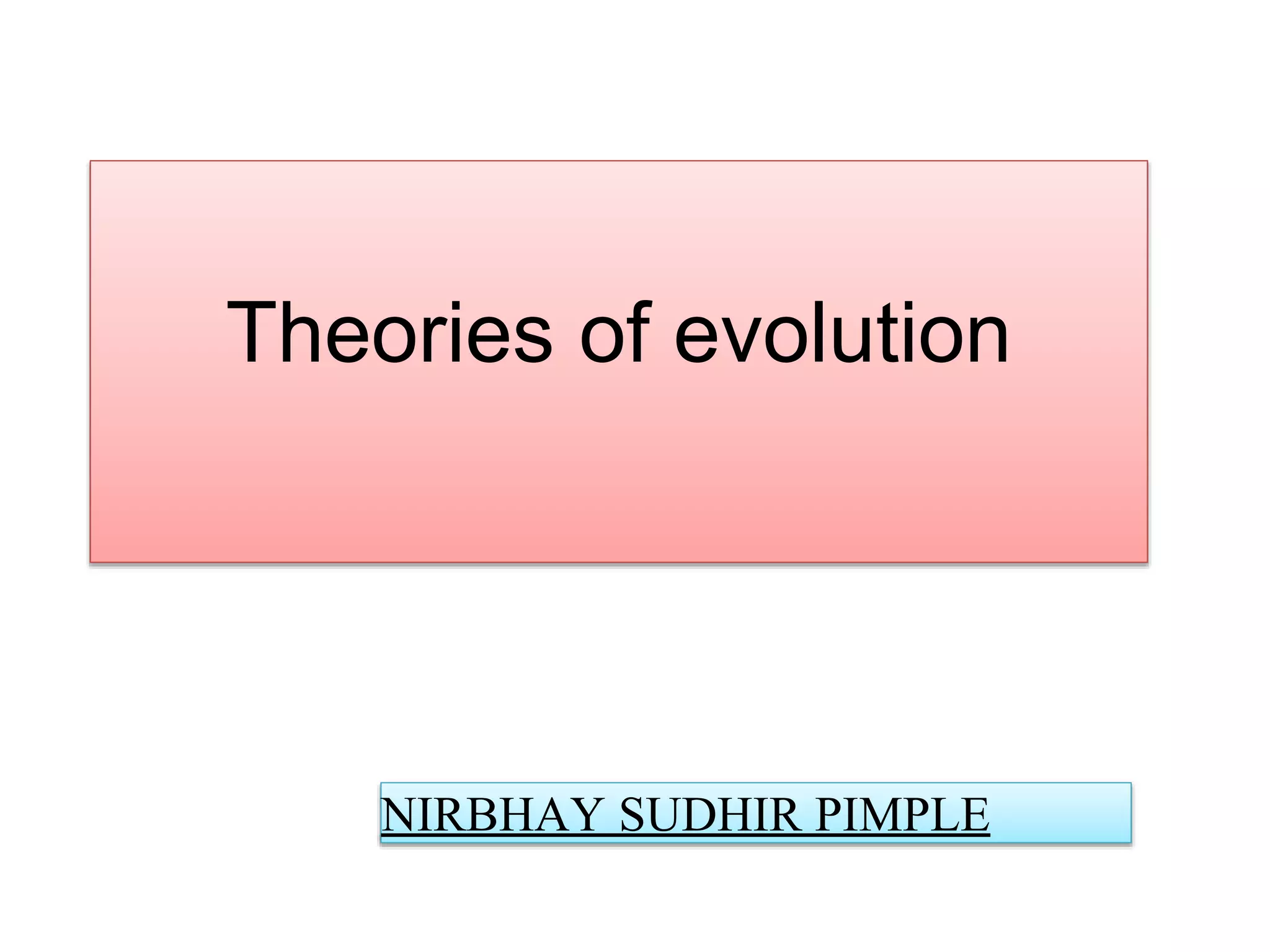 Theories of evolution

NIRBHAY SUDHIR PIMPLE